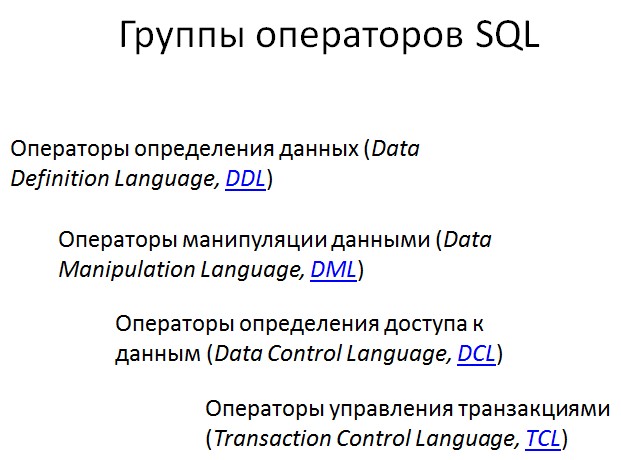 Группы операторов SQL

Операторы определения данных (Data Definition Language, DDL)

Операторы манипуляции данными (Data Manipulation Language, DML)

Операторы определения доступа к данным (Data Control Language, DCL)

Операторы управления транзакциями (Transaction Control Language, TCL)